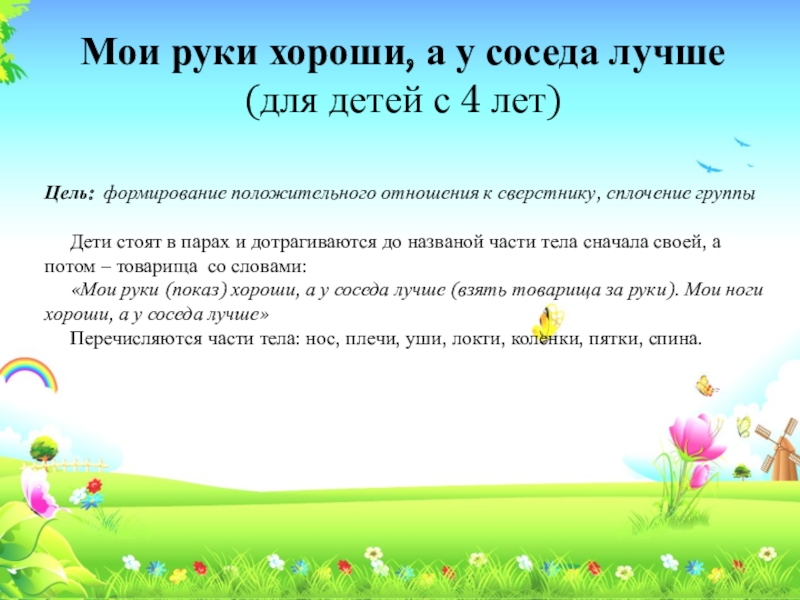 Мои руки хороши, а у соседа лучше
(для детей с 4 лет)

Цель: формирование положительного отношения к сверстнику, сплочение группы

Дети стоят в парах и дотрагиваются до названой части тела сначала своей, а потом – товарища со словами:
«Мои руки (показ) хороши, а у соседа лучше (взять товарища за руки). Мои ноги хороши, а у соседа лучше»
Перечисляются части тела: нос, плечи, уши, локти, коленки, пятки, спина.